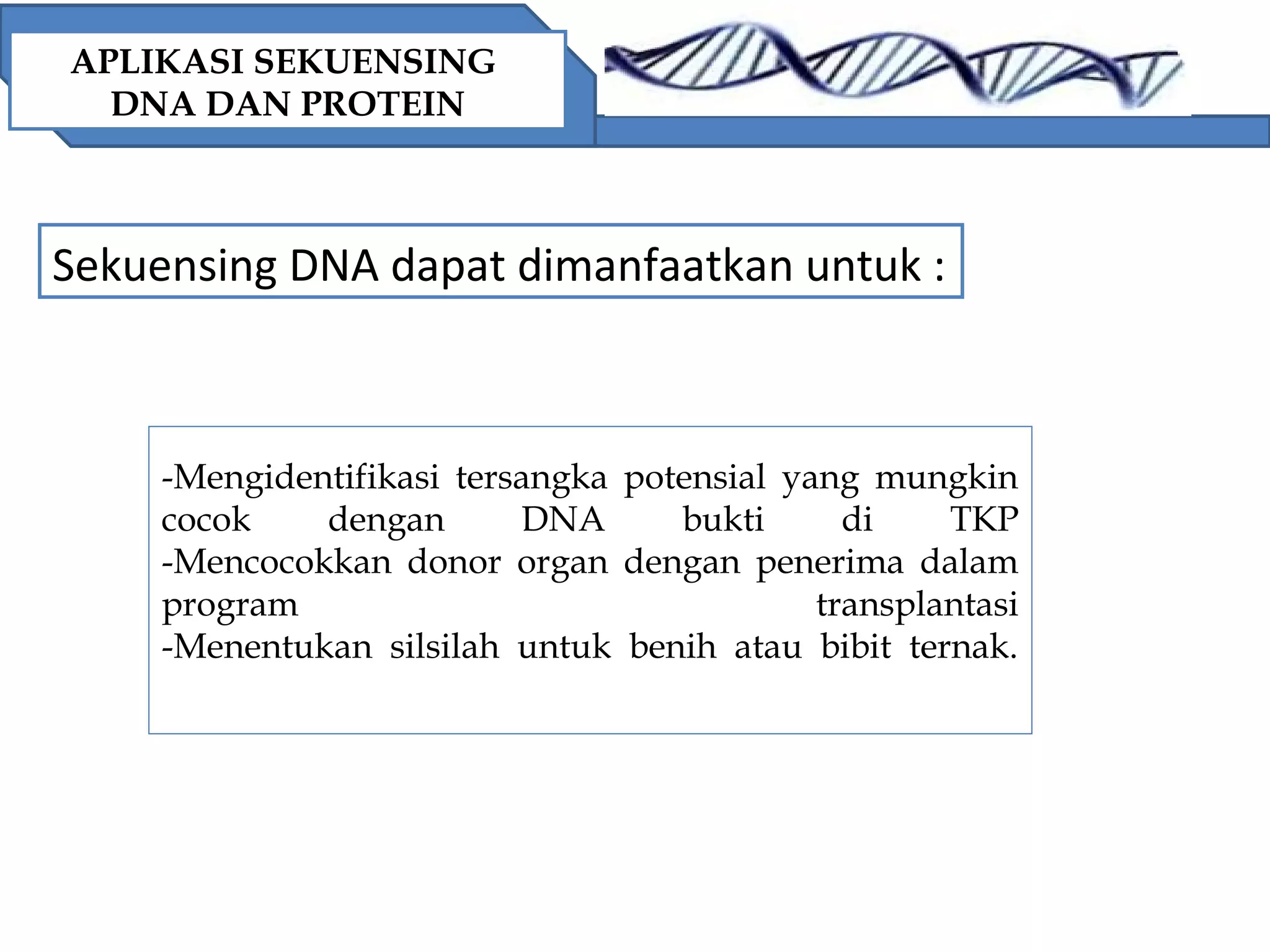 APLIKASI SEKUENSING DNA DAN PROTEIN

Sekuensing DNA dapat dimanfaatkan untuk :

-Mengidentifikasi tersangka potensial yang mungkin cocok dengan DNA bukti di TKP
-Mencocokkan donor organ dengan penerima dalam program transplantasi
-Menentukan silsilah untuk benih atau bibit ternak.